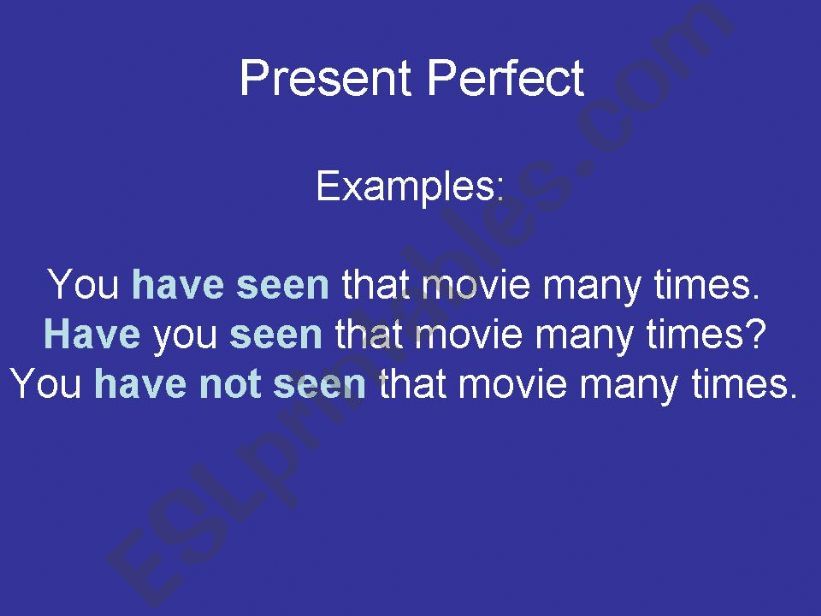 Present Perfect

Examples:

You have seen that movie many times.
Have you seen that movie many times?
You have not seen that movie many times.

ESLprintables.com